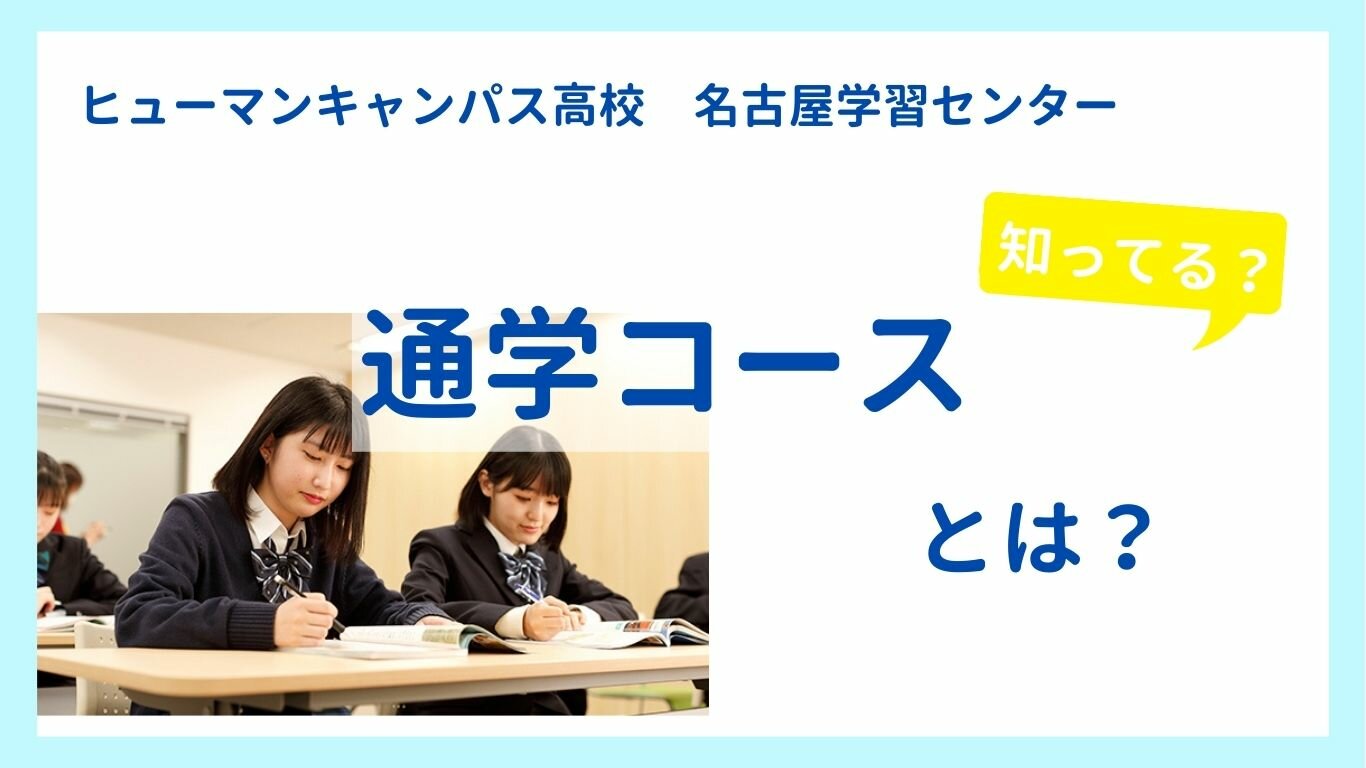 ヒューマンキャンパス高校　名古屋学習センター

知ってる？

通学コース

とは？